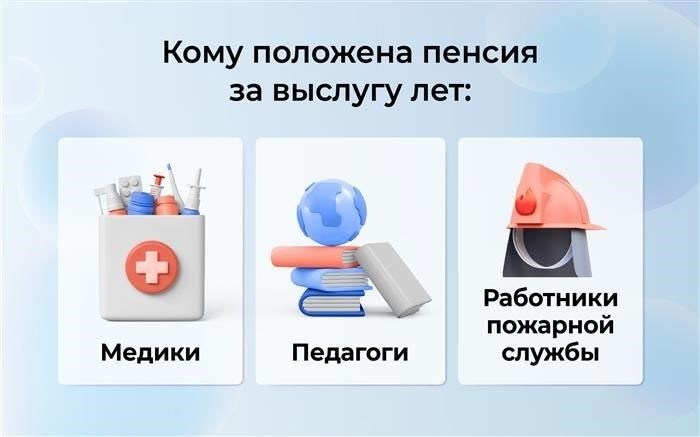 Кому положена пенсия за выслугу лет:

Медики

Педагоги

Работники пожарной службы